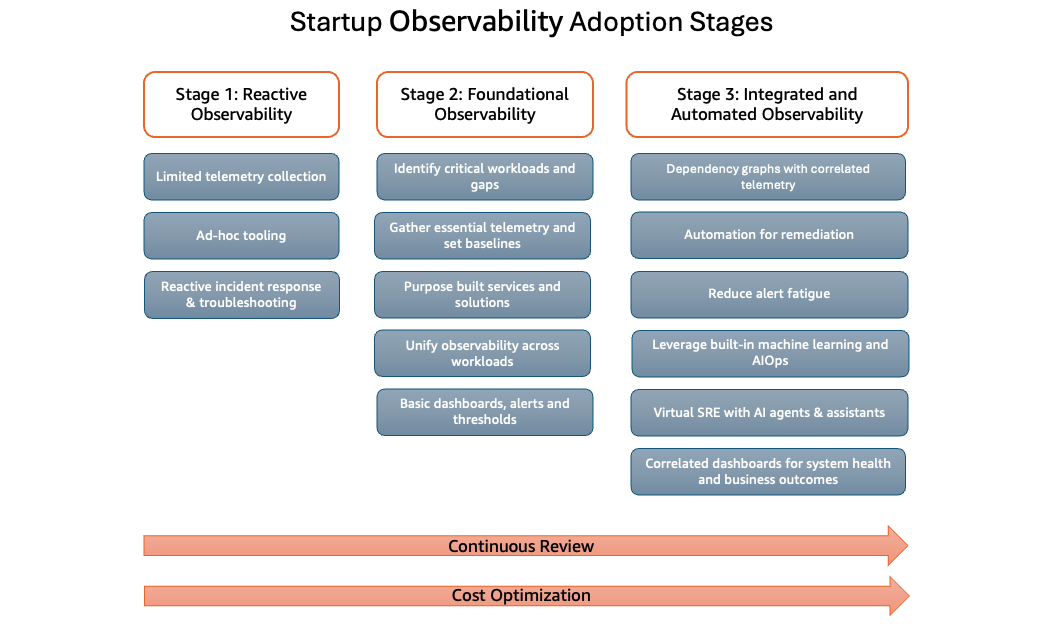 Startup Observability Adoption Stages

Stage 1: Reactive Observability

Limited telemetry collection

Ad-hoc tooling

Reactive incident response & troubleshooting

Stage 2: Foundational Observability

Identify critical workloads and gaps

Gather essential telemetry and set baselines

Purpose built services and solutions

Unify observability across workloads

Basic dashboards, alerts and thresholds

Stage 3: Integrated and Automated Observability

Dependency graphs with correlated telemetry

Automation for remediation

Reduce alert fatigue

Leverage built-in machine learning and AIOps

Virtual SRE with AI agents & assistants

Correlated dashboards for system health and business outcomes

Continuous Review

Cost Optimization